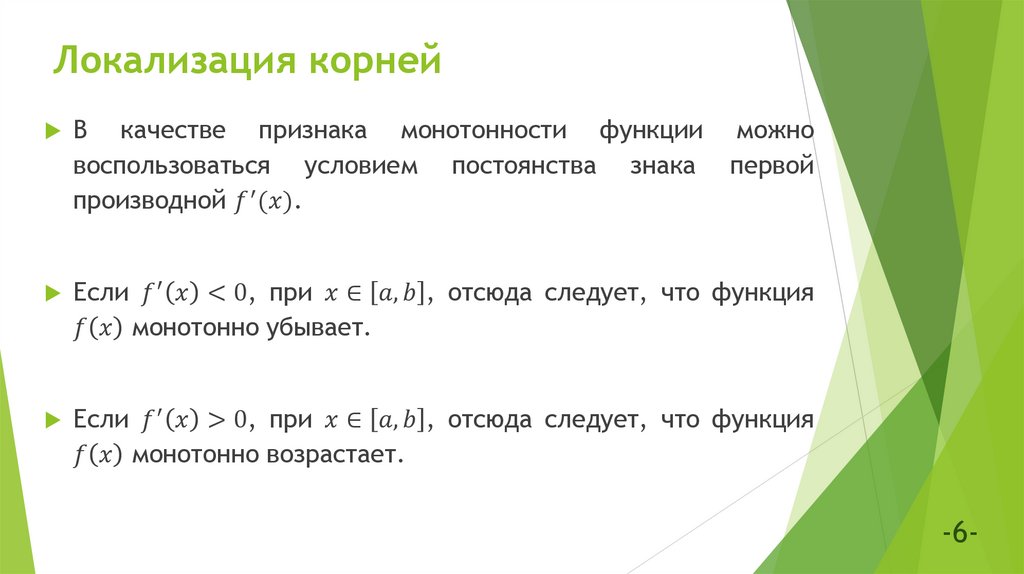 Локализация корней

В качестве признака монотонности функции можно воспользоваться условием постоянства знака первой производной $f'(x)$.

Если $f'(x) < 0$, при $x \in [a, b]$, отсюда следует, что функция $f(x)$ монотонно убывает.

Если $f'(x) > 0$, при $x \in [a, b]$, отсюда следует, что функция $f(x)$ монотонно возрастает.

-6-